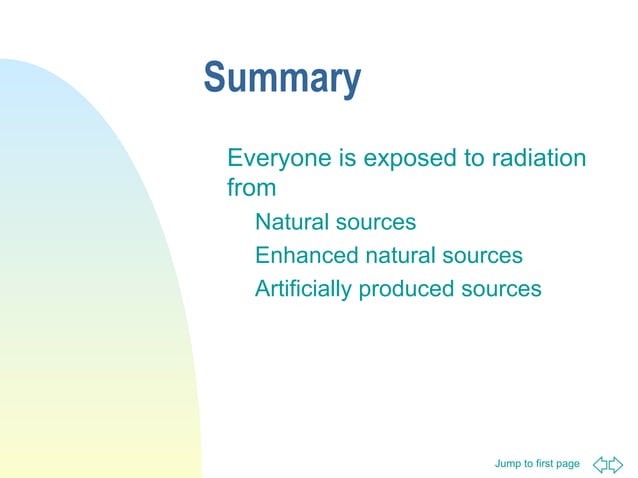 Summary

Everyone is exposed to radiation from

Natural sources

Enhanced natural sources

Artificially produced sources

Jump to first page